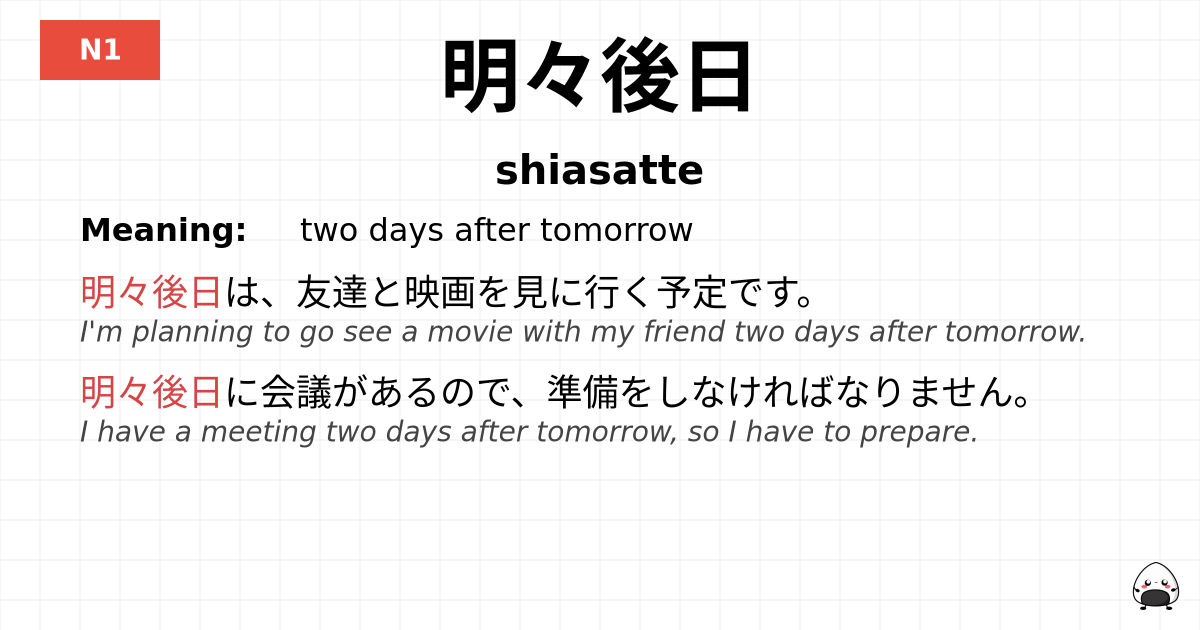 N1

明々後日

shiasatte

Meaning: two days after tomorrow

明々後日は、友達と映画を見に行く予定です。
I'm planning to go see a movie with my friend two days after tomorrow.

明々後日に会議があるので、準備をしなければなりません。
I have a meeting two days after tomorrow, so I have to prepare.